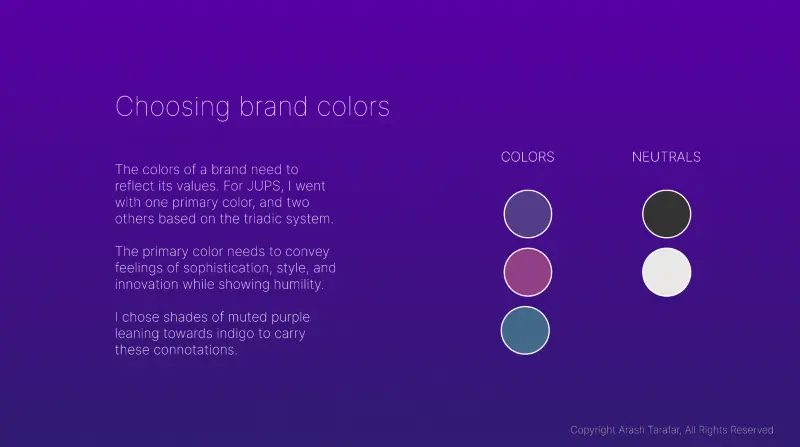 Choosing brand colors

The colors of a brand need to reflect its values. For JUPS, I went with one primary color, and two others based on the triadic system.

The primary color needs to convey feelings of sophistication, style, and innovation while showing humility.

I chose shades of muted purple leaning towards indigo to carry these connotations.

COLORS

NEUTRALS

Copyright Arash Tarafar, All Rights Reserved